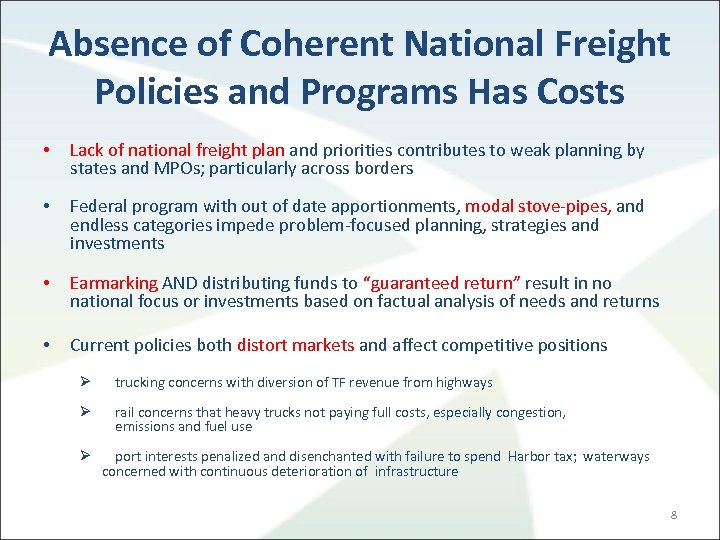 Absence of Coherent National Freight Policies and Programs Has Costs

• Lack of national freight plan and priorities contributes to weak planning by states and MPOs; particularly across borders

• Federal program with out of date apportionments, modal stove-pipes, and endless categories impede problem-focused planning, strategies and investments

• Earmarking AND distributing funds to "guaranteed return" result in no national focus or investments based on factual analysis of needs and returns

• Current policies both distort markets and affect competitive positions

➢ trucking concerns with diversion of TF revenue from highways

➢ rail concerns that heavy trucks not paying full costs, especially congestion, emissions and fuel use

➢ port interests penalized and disenchanted with failure to spend Harbor tax; waterways concerned with continuous deterioration of infrastructure

8